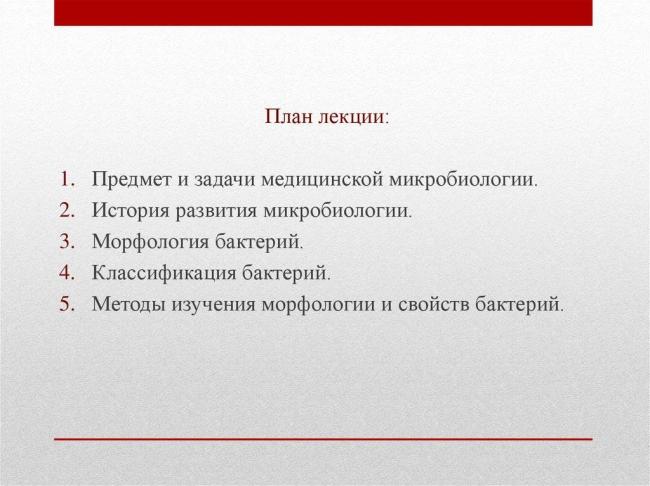 План лекции:

1. Предмет и задачи медицинской микробиологии.
2. История развития микробиологии.
3. Морфология бактерий.
4. Классификация бактерий.
5. Методы изучения морфологии и свойств бактерий.